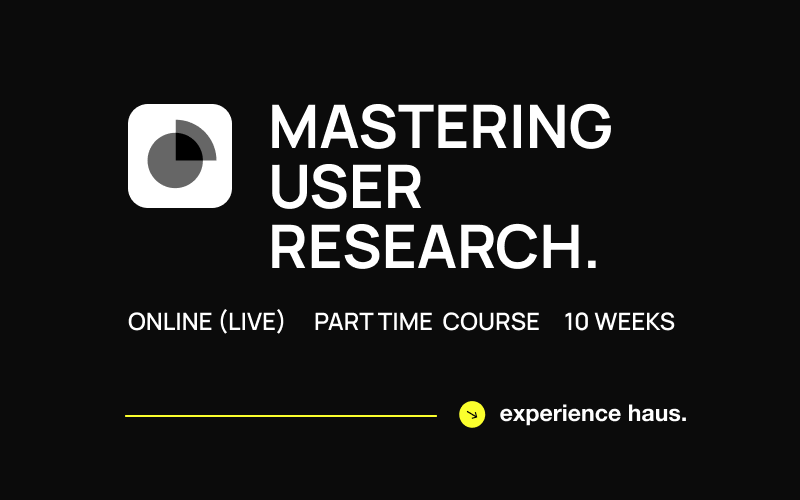 MASTERING USER RESEARCH.

ONLINE (LIVE) PART TIME COURSE 10 WEEKS

experience haus.